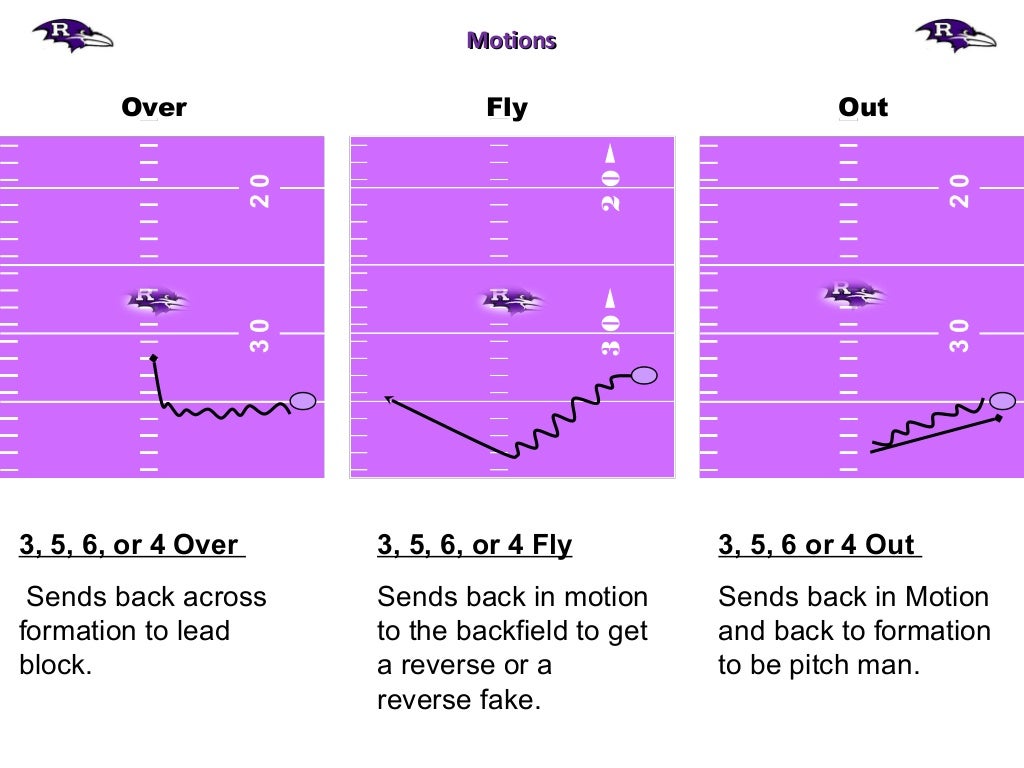 Motions

Over

20

30

3, 5, 6, or 4 Over

Sends back across formation to lead block.

Fly

20

30

3, 5, 6, or 4 Fly

Sends back in motion to the backfield to get a reverse or a reverse fake.

Out

20

30

3, 5, 6 or 4 Out

Sends back in Motion and back to formation to be pitch man.